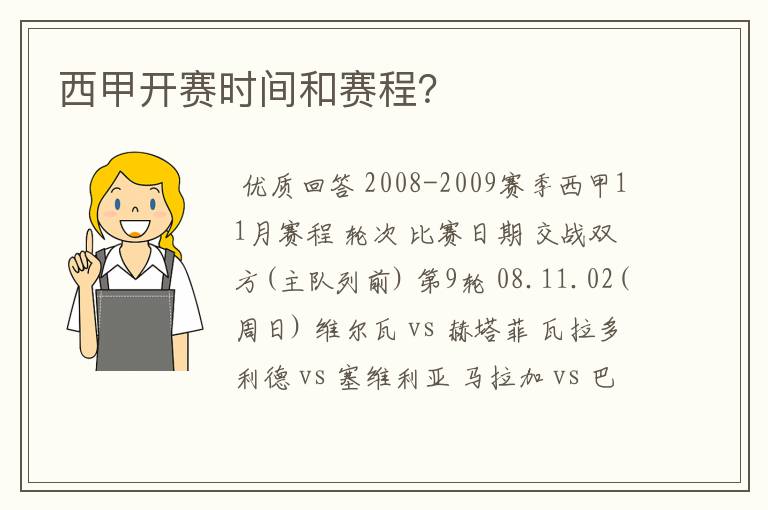 西甲开赛时间和赛程?

优质回答 2008-2009赛季西甲11月赛程 轮次 比赛日期 交战双方(主队列前) 第9轮 08.11.02(周日) 维尔瓦 vs 赫塔菲 瓦拉多利德 vs 塞维利亚 马拉加 vs 巴